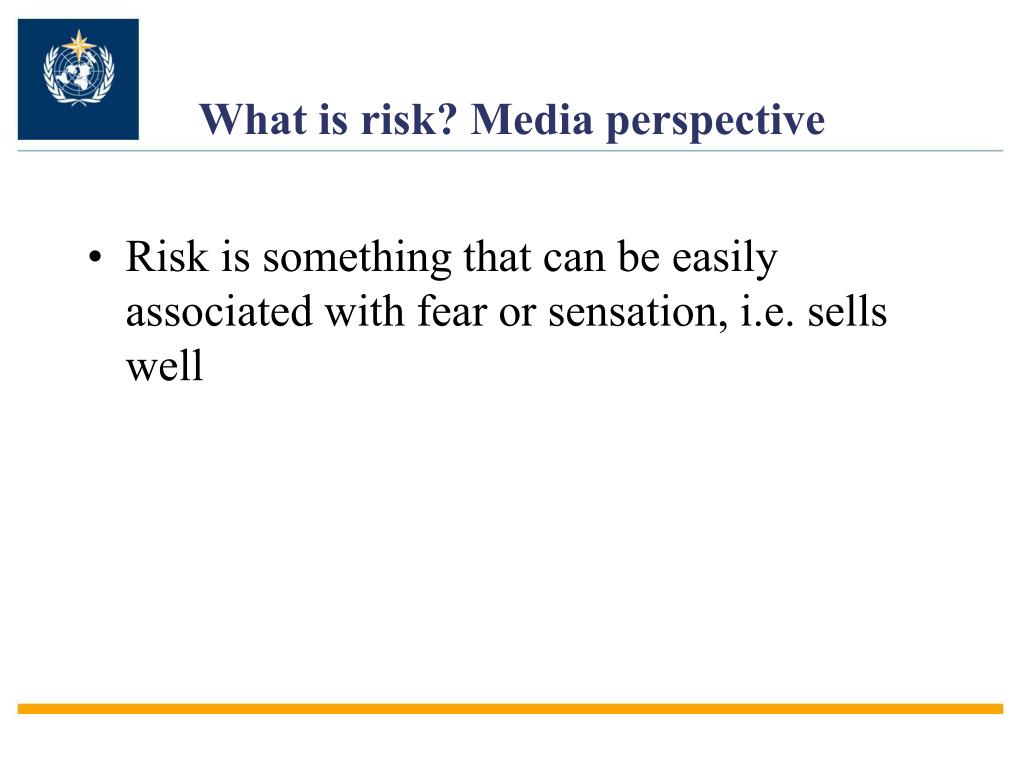 What is risk? Media perspective

• Risk is something that can be easily associated with fear or sensation, i.e. sells well